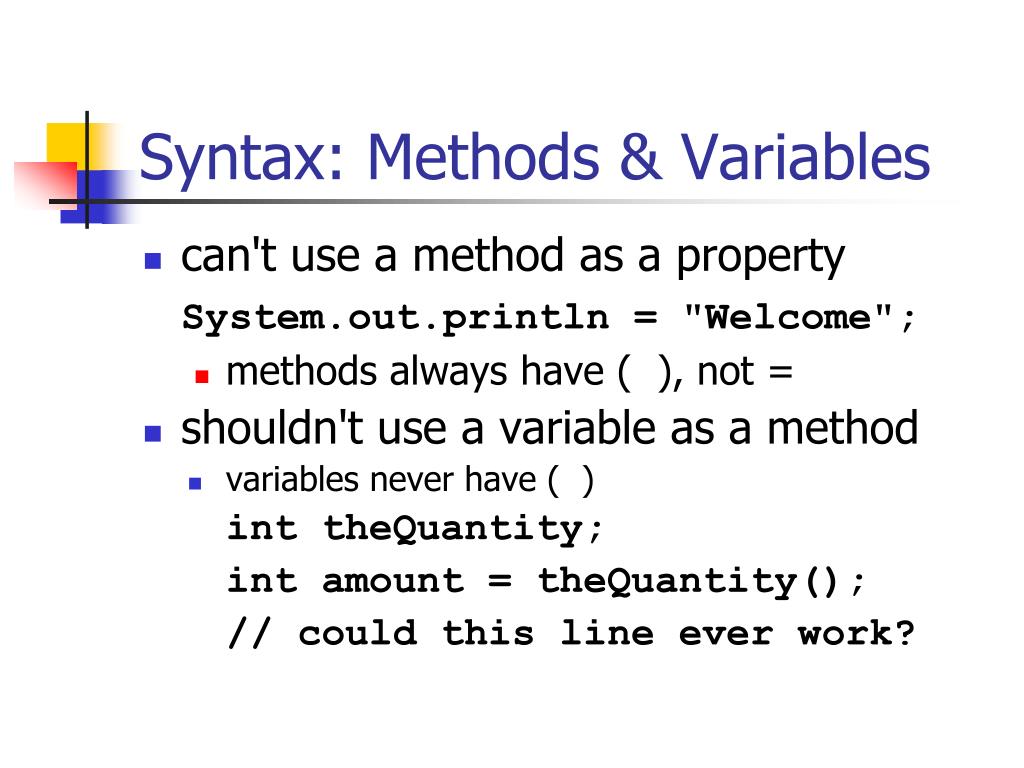 Syntax: Methods & Variables

- can't use a method as a property
System.out.println = "Welcome";
  - methods always have ( ), not =
- shouldn't use a variable as a method
  - variables never have ( )
int theQuantity;
int amount = theQuantity();
// could this line ever work?